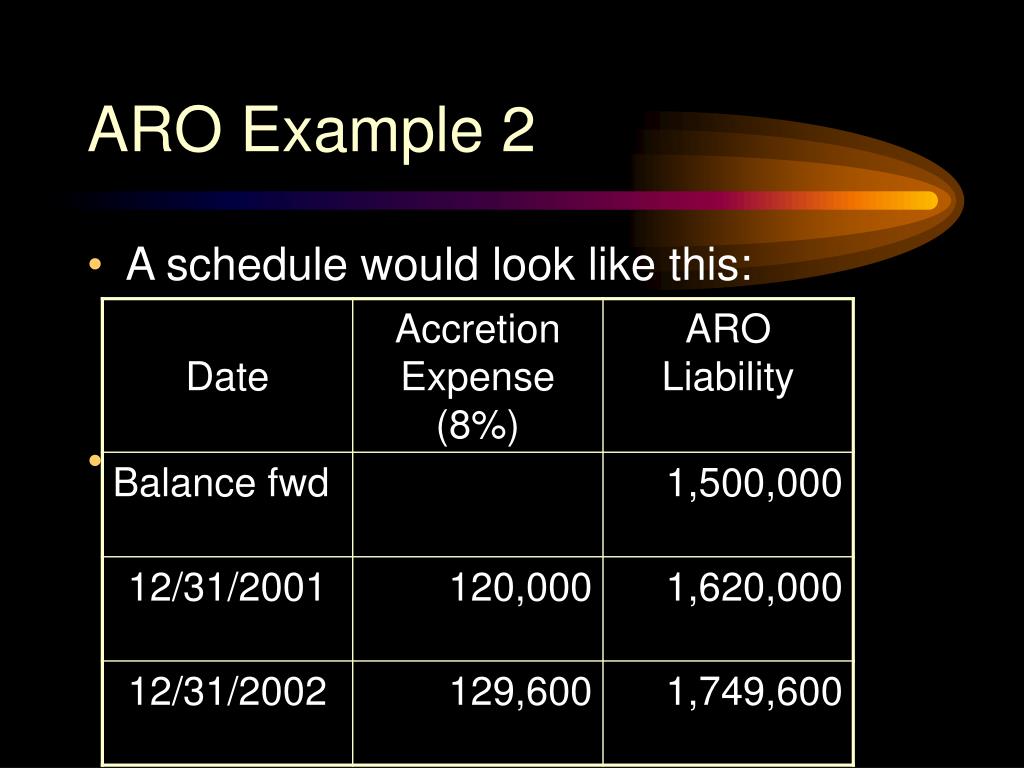 ARO Example 2

• A schedule would look like this:

| Date | Accretion Expense (8%) | ARO Liability |
|---|---|---|
| Balance fwd | | 1,500,000 |
| 12/31/2001 | 120,000 | 1,620,000 |
| 12/31/2002 | 129,600 | 1,749,600 |

•